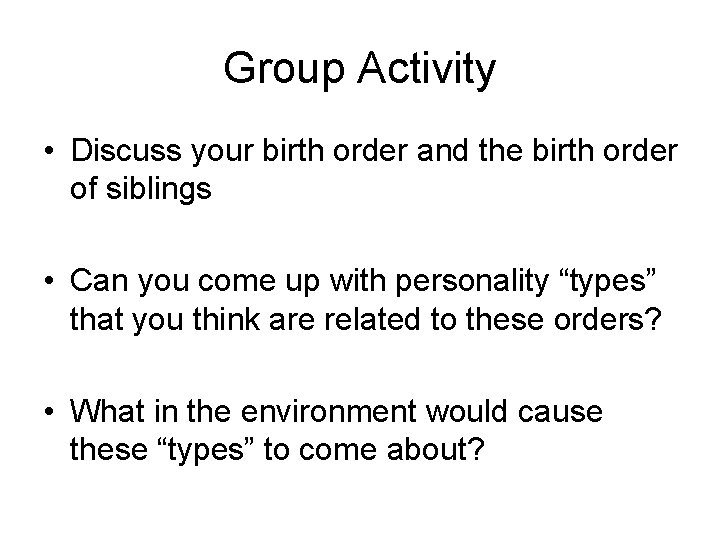 Group Activity

• Discuss your birth order and the birth order of siblings

• Can you come up with personality “types” that you think are related to these orders?

• What in the environment would cause these “types” to come about?